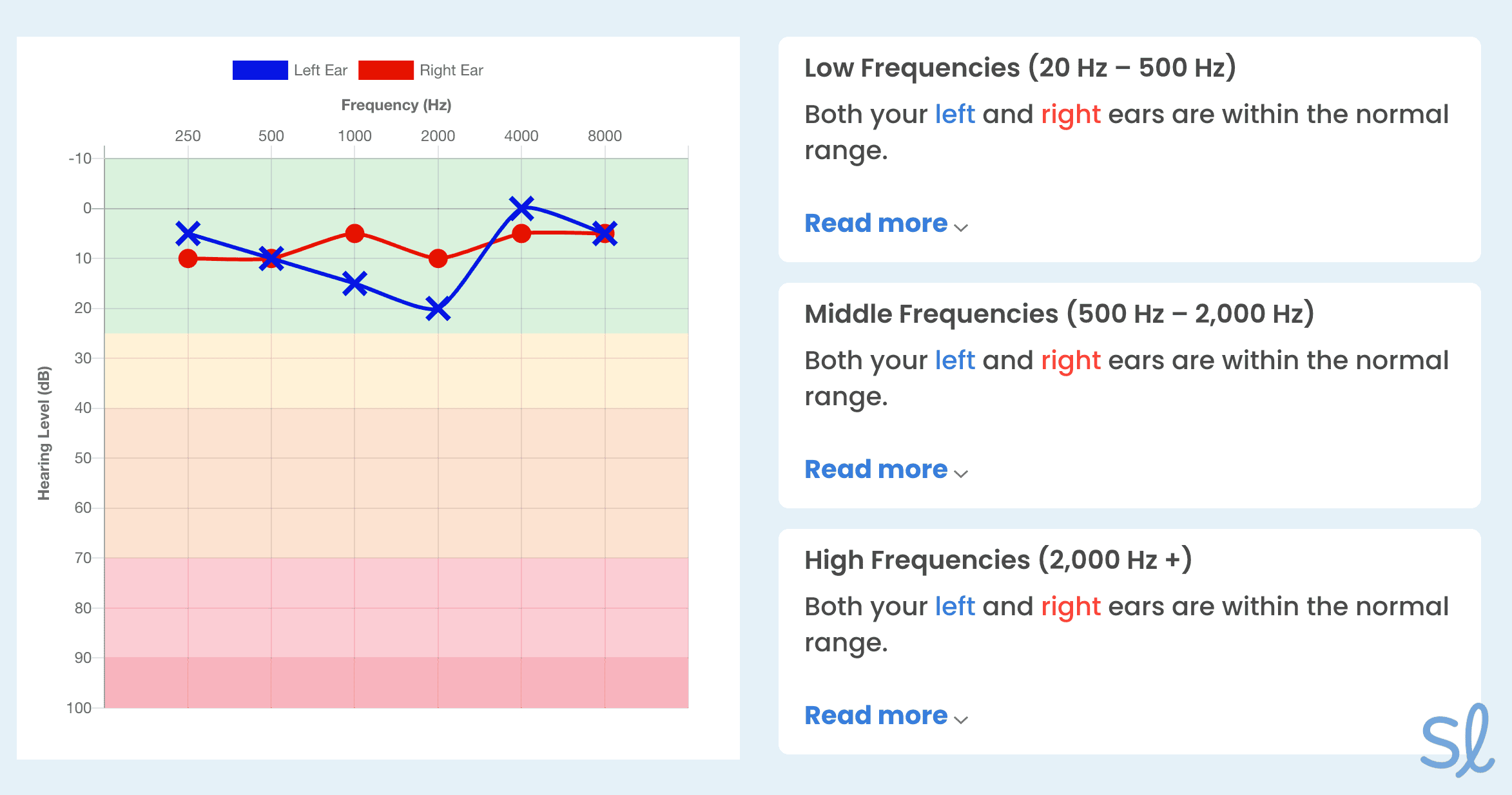 Left Ear Right Ear

Frequency (Hz)

250 500 1000 2000 4000 8000

-10
0
10
20
30
40
50
60
70
80
90
100

Hearing Level (dB)

Low Frequencies (20 Hz – 500 Hz)

Both your left and right ears are within the normal range.

Read more

Middle Frequencies (500 Hz – 2,000 Hz)

Both your left and right ears are within the normal range.

Read more

High Frequencies (2,000 Hz +)

Both your left and right ears are within the normal range.

Read more

Sl